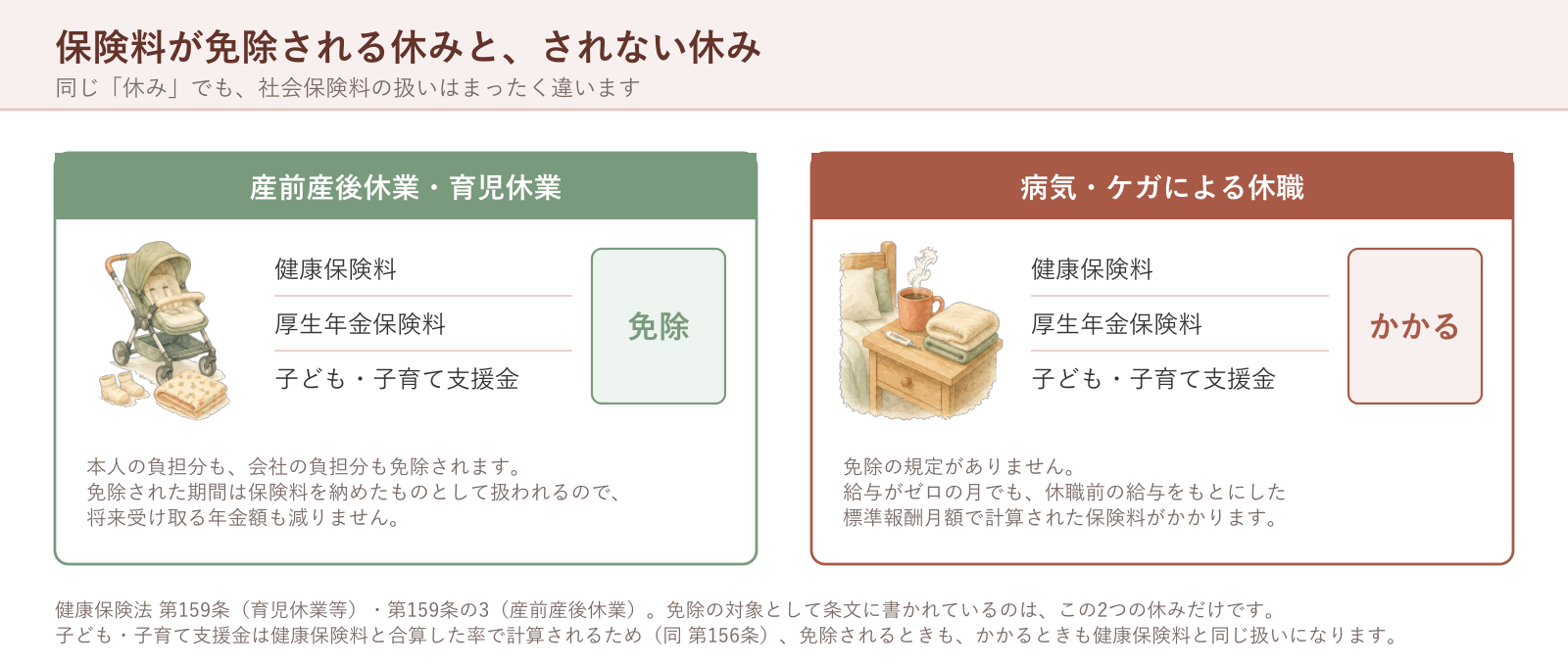 保険料が免除される休みと、されない休み
同じ「休み」でも、社会保険料の扱いはまったく違います

産前産後休業・育児休業

健康保険料
厚生年金保険料
子ども・子育て支援金

免除

本人の負担分も、会社の負担分も免除されます。
免除された期間は保険料を納めたものとして扱われるので、
将来受け取る年金額も減りません。

病気・ケガによる休職

健康保険料
厚生年金保険料
子ども・子育て支援金

かかる

免除の規定がありません。
給与がゼロの月でも、休職前の給与をもとにした
標準報酬月額で計算された保険料がかかります。

健康保険法 第159条（育児休業等）・第159条の3（産前産後休業）。免除の対象として条文に書かれているのは、この2つの休みだけです。
子ども・子育て支援金は健康保険料と合算した率で計算されるため（同 第156条）、免除されるときも、かかるときも健康保険料と同じ扱いになります。